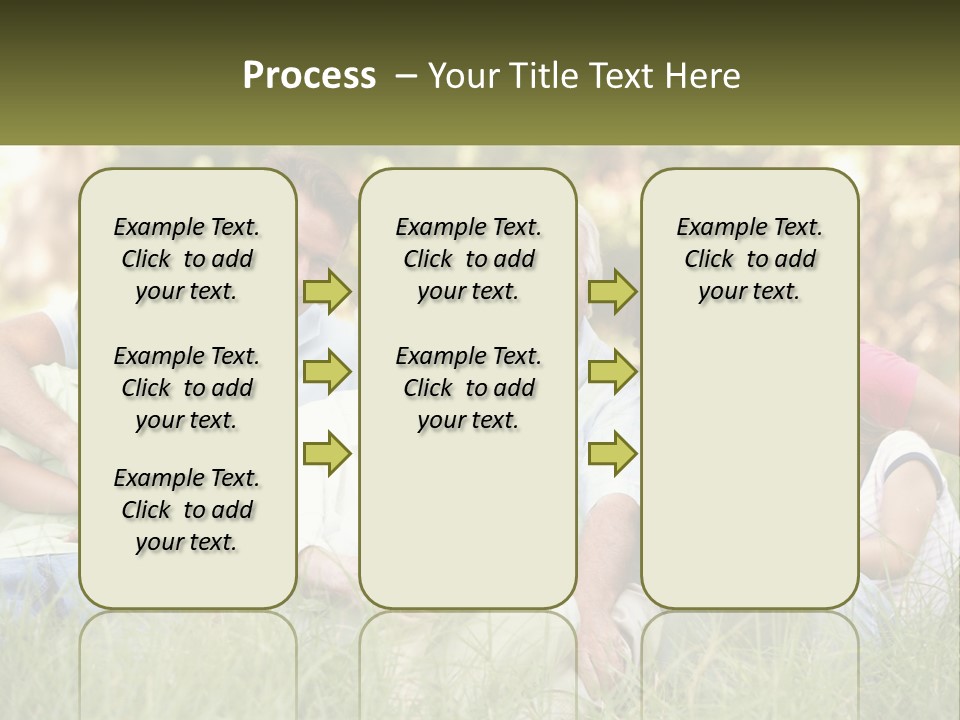 Process – Your Title Text Here

Example Text. Click to add your text.

Example Text. Click to add your text.

Example Text. Click to add your text.

Example Text. Click to add your text.

Example Text. Click to add your text.

Example Text. Click to add your text.